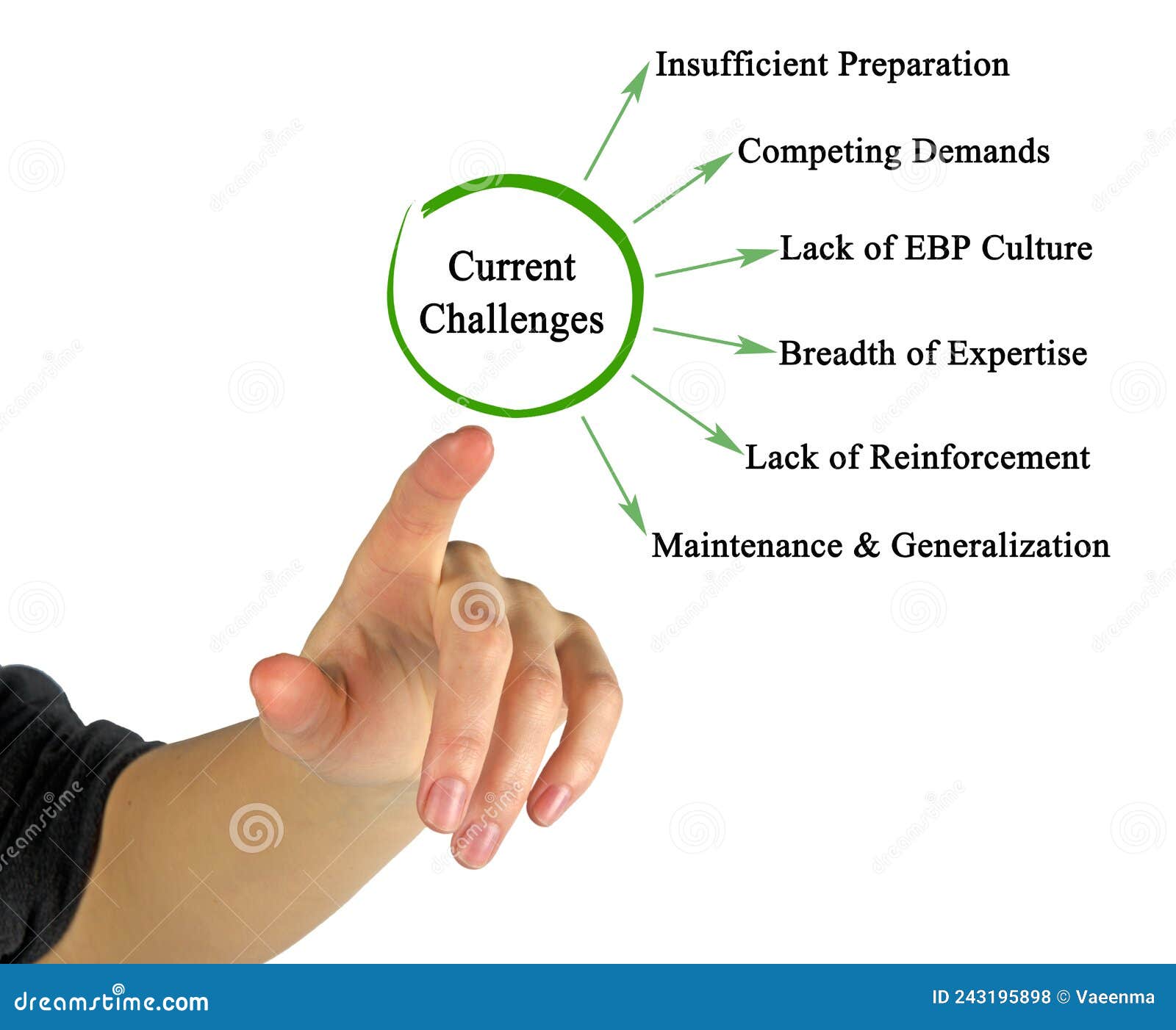 Current Challenges

Insufficient Preparation

Competing Demands

Lack of EBP Culture

Breadth of Expertise

Lack of Reinforcement

Maintenance & Generalization

dreamstime.com

ID 243195898 © Vaeenma